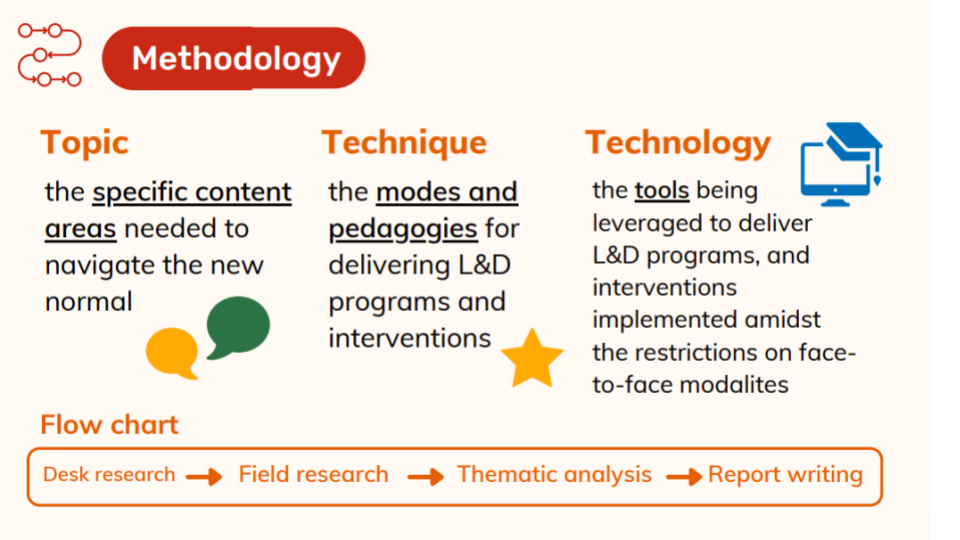 Methodology

Topic

the specific content areas needed to navigate the new normal

Technique

the modes and pedagogies for delivering L&D programs and interventions

Technology

the tools being leveraged to deliver L&D programs, and interventions implemented amidst the restrictions on face-to-face modalites

Flow chart

Desk research → Field research → Thematic analysis → Report writing